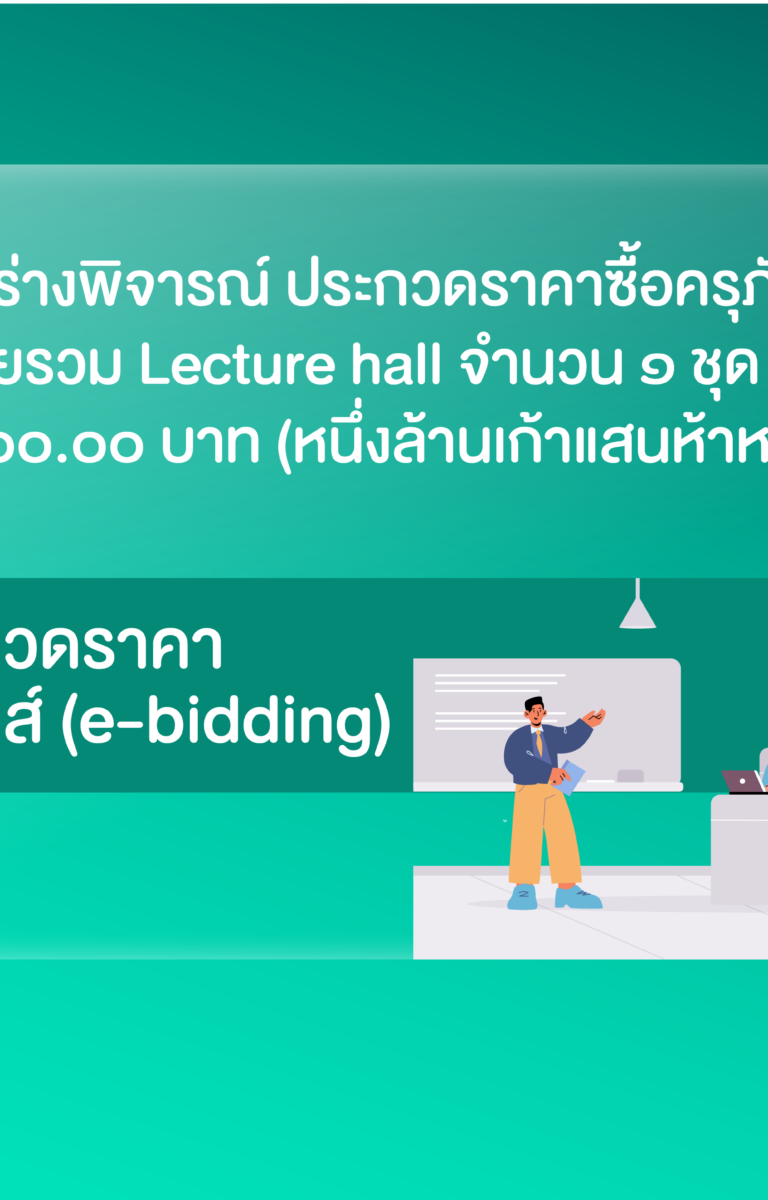 ร่างพิจารณ์ ประกวดราคาซื้อครุภั
ยรวม Lecture hall จำนวน ๑ ชุด
๐๐.๐๐ บาท (หนึ่งล้านเก้าแสนห้าห

วดราคา
ส์ (e-bidding)